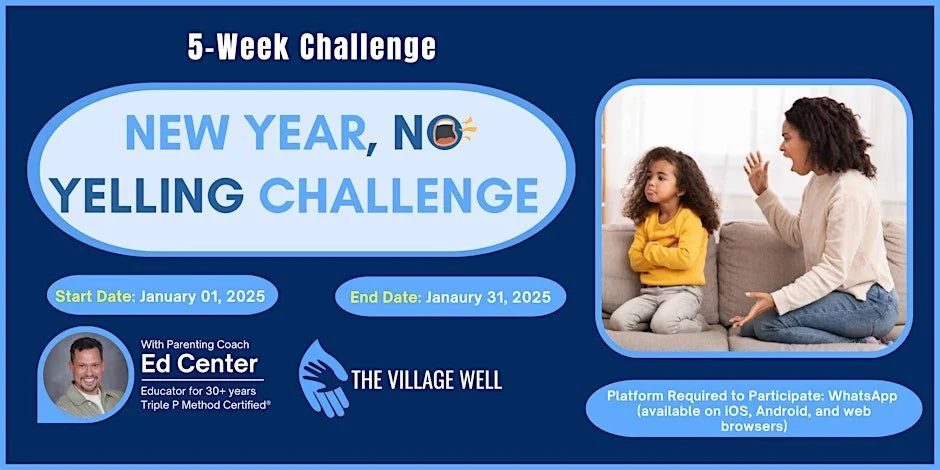 5-Week Challenge

NEW YEAR, NO YELLING CHALLENGE

Start Date: January 01, 2025

End Date: Janaury 31, 2025

With Parenting Coach
Ed Center
Educator for 30+ years
Triple P Method Certified®

THE VILLAGE WELL

Platform Required to Participate: WhatsApp (available on iOS, Android, and web browsers)